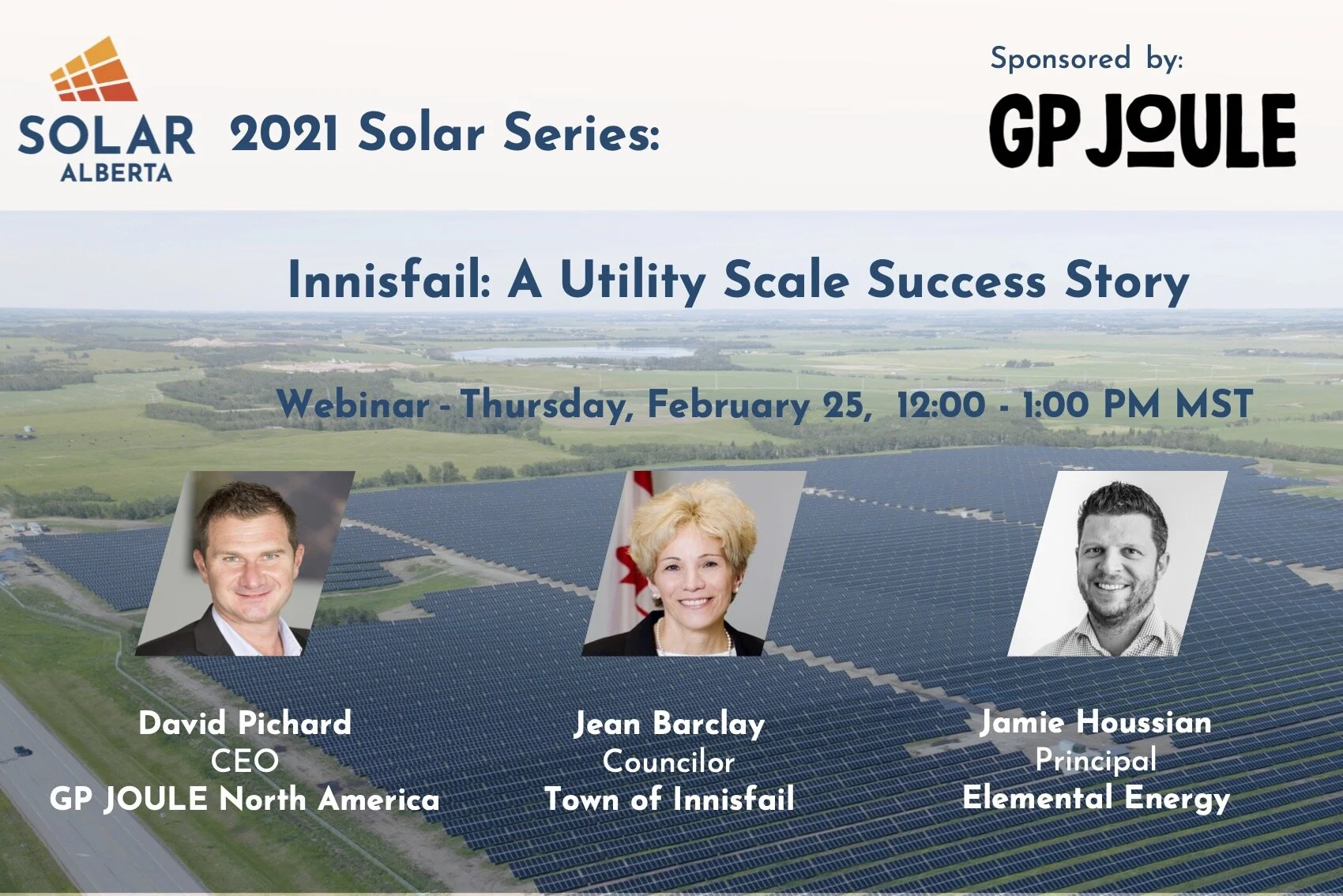 SOLAR
ALBERTA

2021 Solar Series:

Sponsored by:

GP JOULE

Innisfail: A Utility Scale Success Story

Webinar - Thursday, February 25, 12:00 - 1:00 PM MST

David Pichard
CEO
GP JOULE North America

Jean Barclay
Councilor
Town of Innisfail

Jamie Houssian
Principal
Elemental Energy